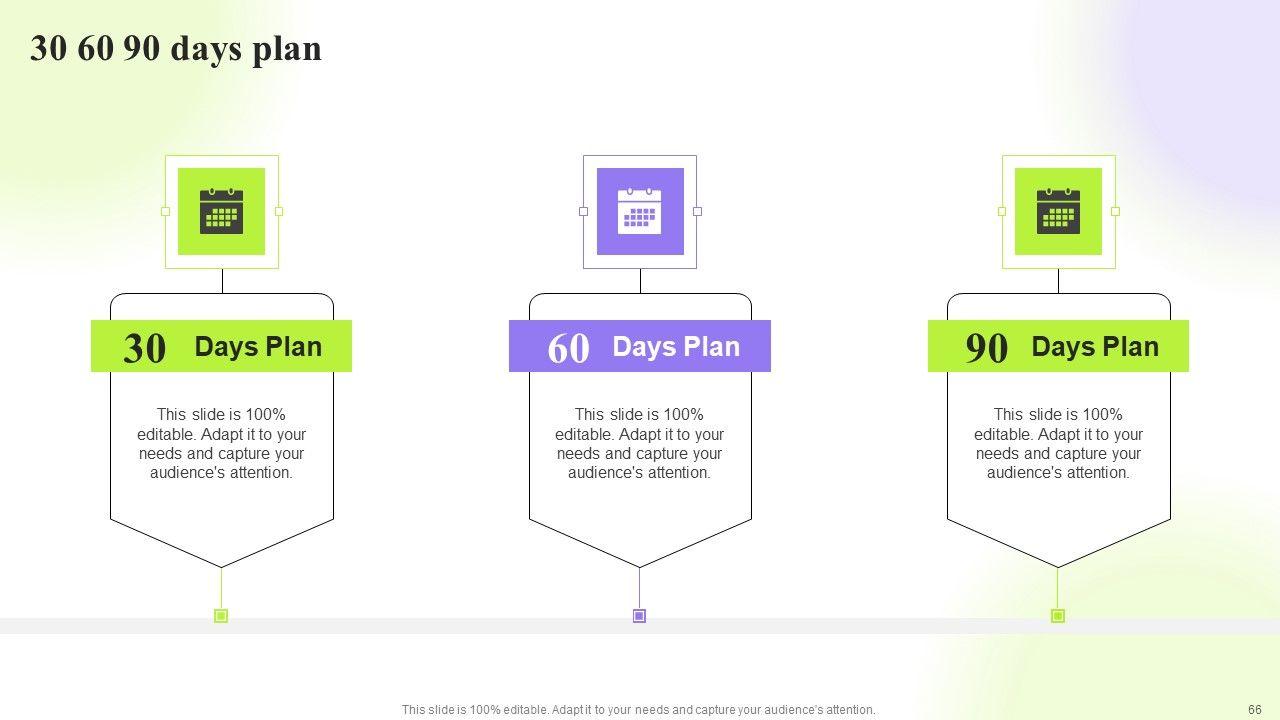 30 60 90 days plan

30 Days Plan

This slide is 100% editable. Adapt it to your needs and capture your audience's attention.

60 Days Plan

This slide is 100% editable. Adapt it to your needs and capture your audience's attention.

90 Days Plan

This slide is 100% editable. Adapt it to your needs and capture your audience's attention.

This slide is 100% editable. Adapt it to your needs and capture your audience's attention.

66